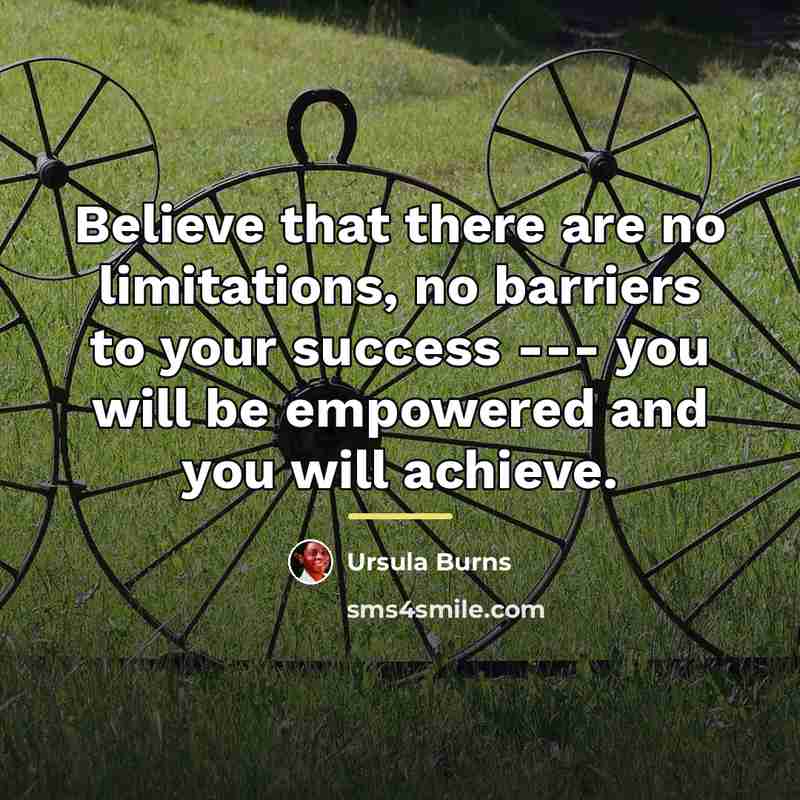 Believe that there are no limitations, no barriers to your success --- you will be empowered and you will achieve.

Ursula Burns

sms4smile.com